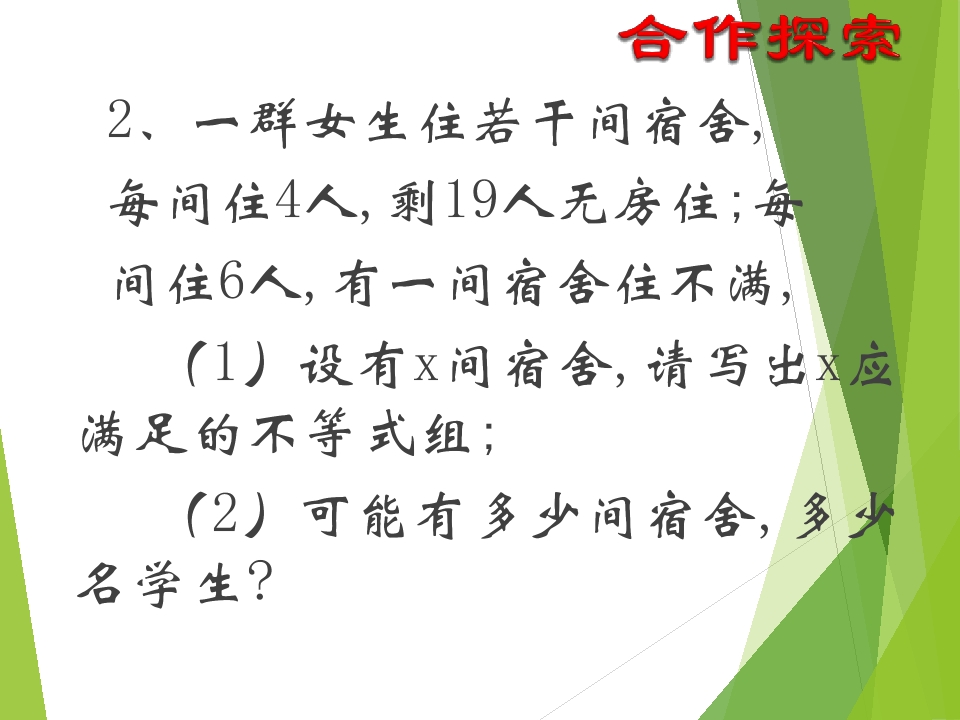 合作探索

2、一群女生住若干间宿舍，每间住4人，剩19人无房住；每间住6人，有一间宿舍住不满，

（1）设有x间宿舍，请写出x应满足的不等式组；

（2）可能有多少间宿舍，多少名学生？